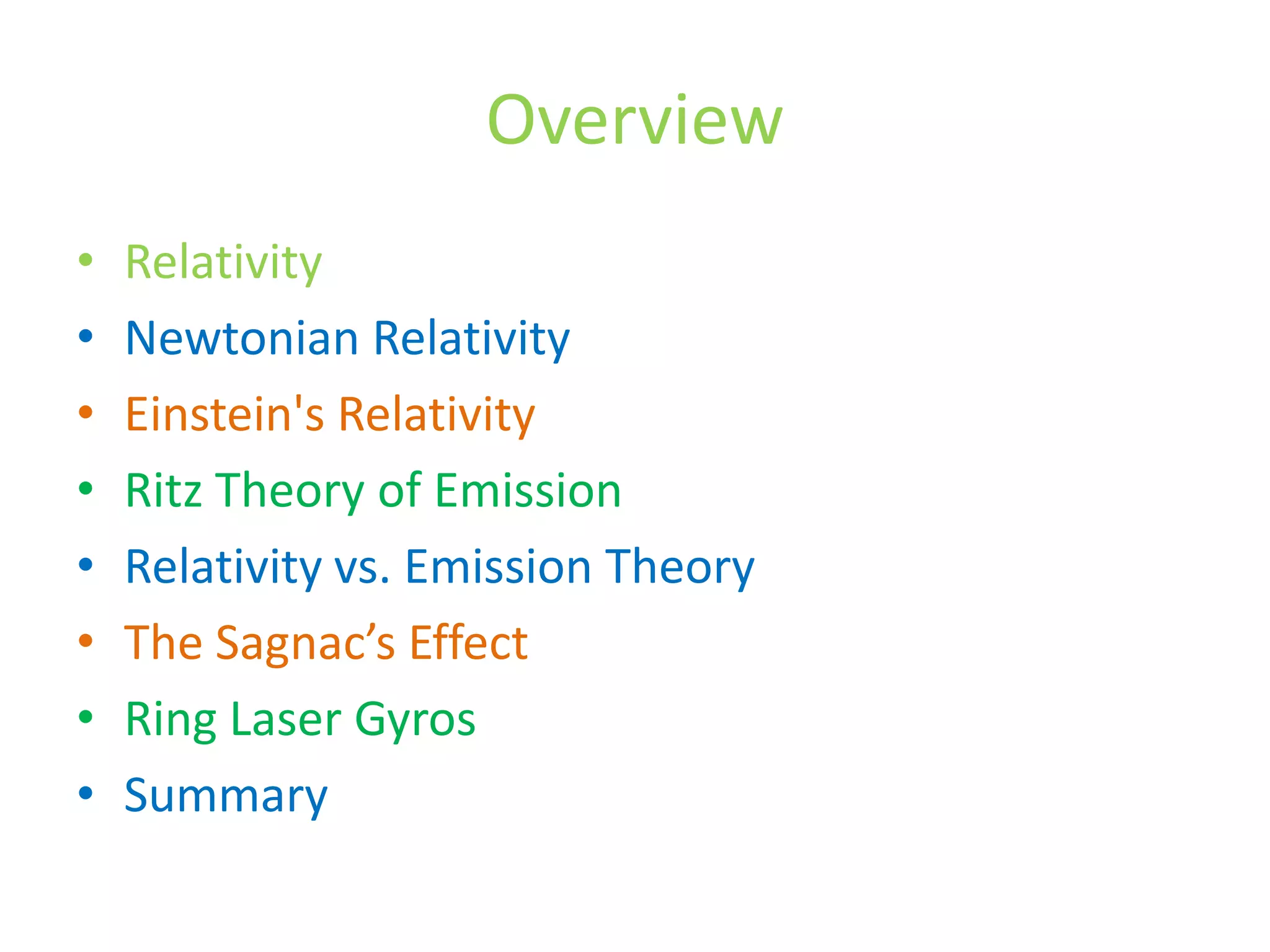 Overview

• Relativity
• Newtonian Relativity
• Einstein's Relativity
• Ritz Theory of Emission
• Relativity vs. Emission Theory
• The Sagnac’s Effect
• Ring Laser Gyros
• Summary